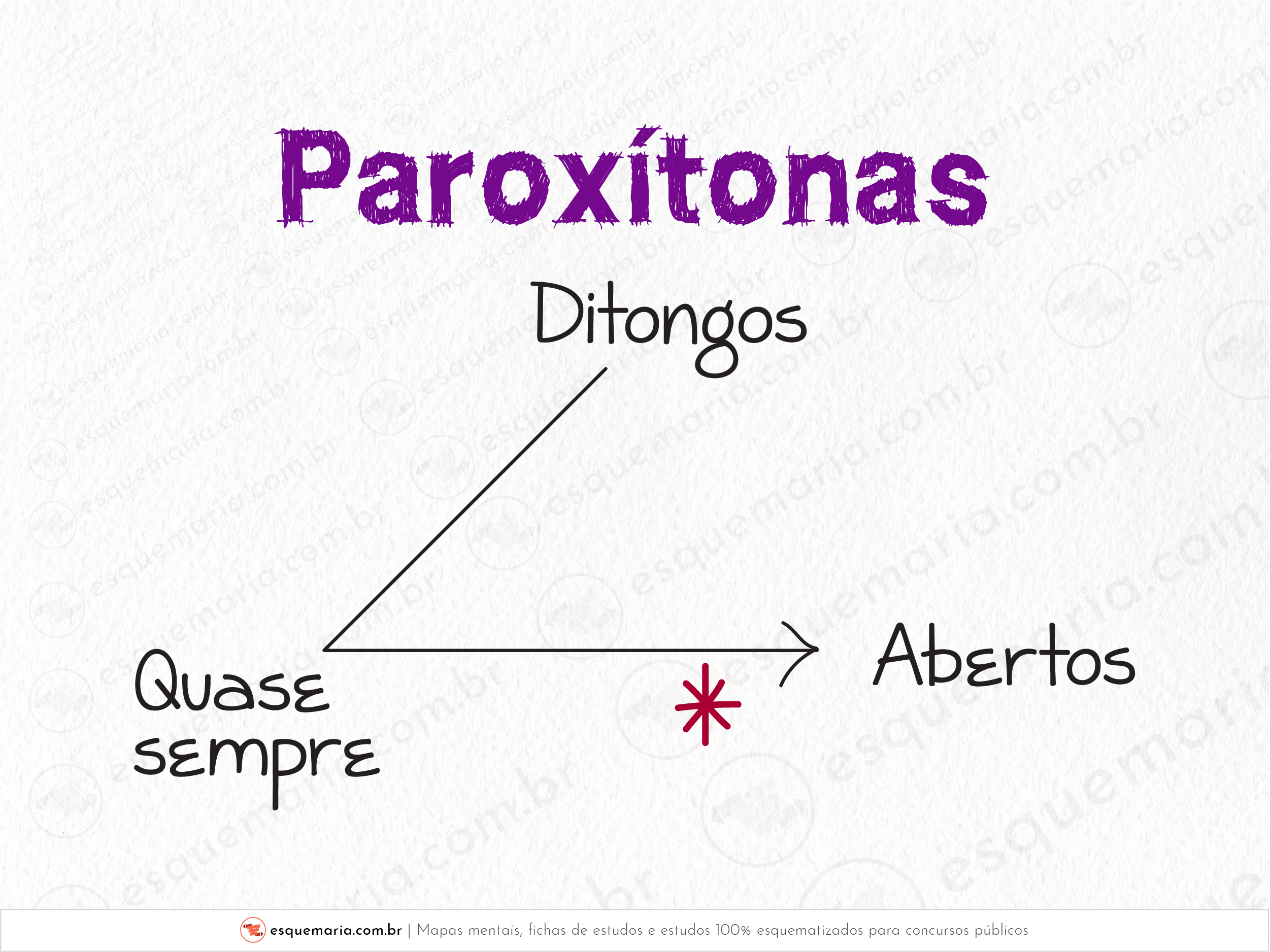 Paroxítonas

Ditongos

Quase sempre

Abertos

*

esquemaria.com.br | Mapas mentais, fichas de estudos e estudos 100% esquematizados para concursos públicos